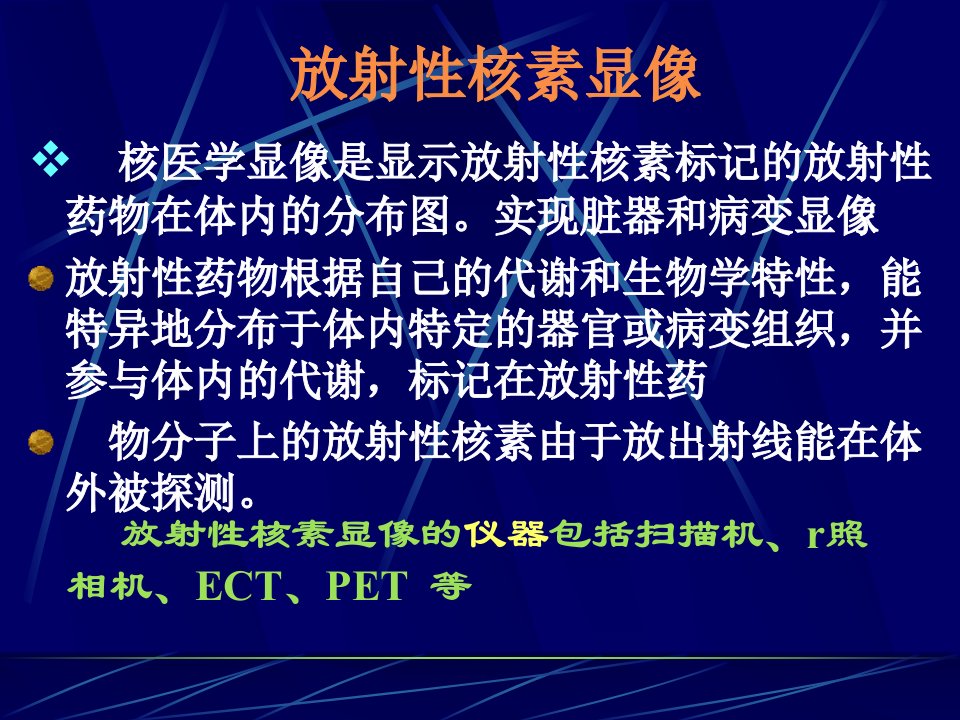 放射性核素显像

❖ 核医学显像是显示放射性核素标记的放射性药物在体内的分布图。实现脏器和病变显像

放射性药物根据自己的代谢和生物学特性，能特异地分布于体内特定的器官或病变组织，并参与体内的代谢，标记在放射性药

物分子上的放射性核素由于放出射线能在体外被探测。

放射性核素显像的仪器包括扫描机、r照相机、ECT、PET 等